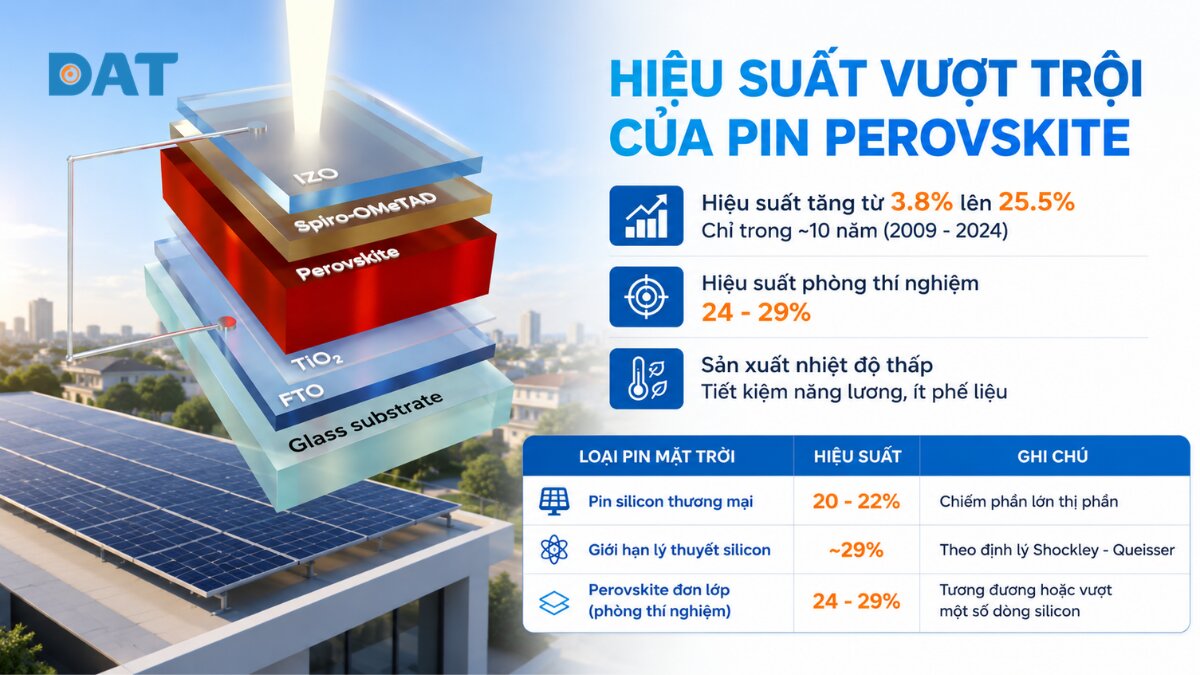 DAT

IZO
Spiro-OMeTAD
Perovskite
$TiO_2$
FTO
Glass substrate

HIỆU SUẤT VƯỢT TRỘI CỦA PIN PEROVSKITE

Hiệu suất tăng từ 3.8% lên 25.5%
Chỉ trong ~10 năm (2009 - 2024)

Hiệu suất phòng thí nghiệm
24 - 29%

Sản xuất nhiệt độ thấp
Tiết kiệm năng lượng, ít phế liệu

| LOẠI PIN MẶT TRỜI | HIỆU SUẤT | GHI CHÚ |
|---|---|---|
| Pin silicon thương mại | 20 - 22% | Chiếm phần lớn thị phần |
| Giới hạn lý thuyết silicon | ~29% | Theo định lý Shockley - Queisser |
| Perovskite đơn lớp (phòng thí nghiệm) | 24 - 29% | Tương đương hoặc vượt một số dòng silicon |